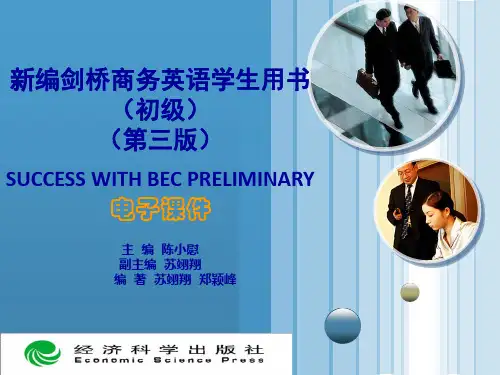 新编剑桥商务英语学生用书
（初级）
（第三版）

SUCCESS WITH BEC PRELIMINARY

电子课件

主 编 陈小慰
副主编 苏翊翔
编 著 苏翊翔 郑颖峰

经济科学出版社
Economic Science Press